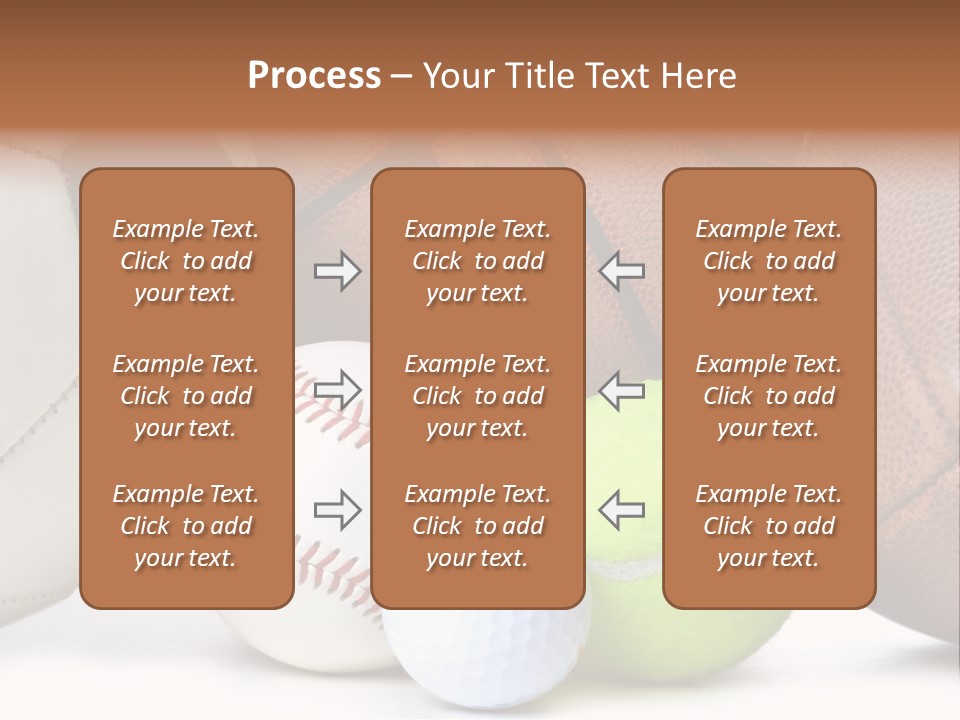 Process – Your Title Text Here

Example Text. Click to add your text.

Example Text. Click to add your text.

Example Text. Click to add your text.

Example Text. Click to add your text.

Example Text. Click to add your text.

Example Text. Click to add your text.

Example Text. Click to add your text.

Example Text. Click to add your text.

Example Text. Click to add your text.